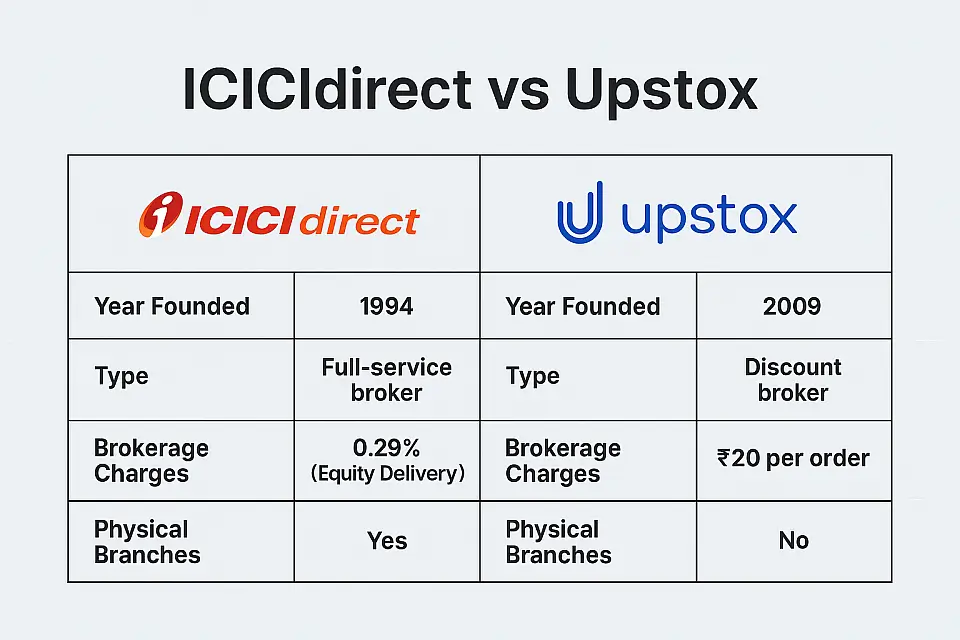 ICICIdirect vs Upstox

| ICICI direct | | upstox | |
|---|---|---|---|
| Year Founded | 1994 | Year Founded | 2009 |
| Type | Full-service broker | Type | Discount broker |
| Brokerage Charges | 0.29% (Equity Delivery) | Brokerage Charges | ₹20 per order |
| Physical Branches | Yes | Physical Branches | No |